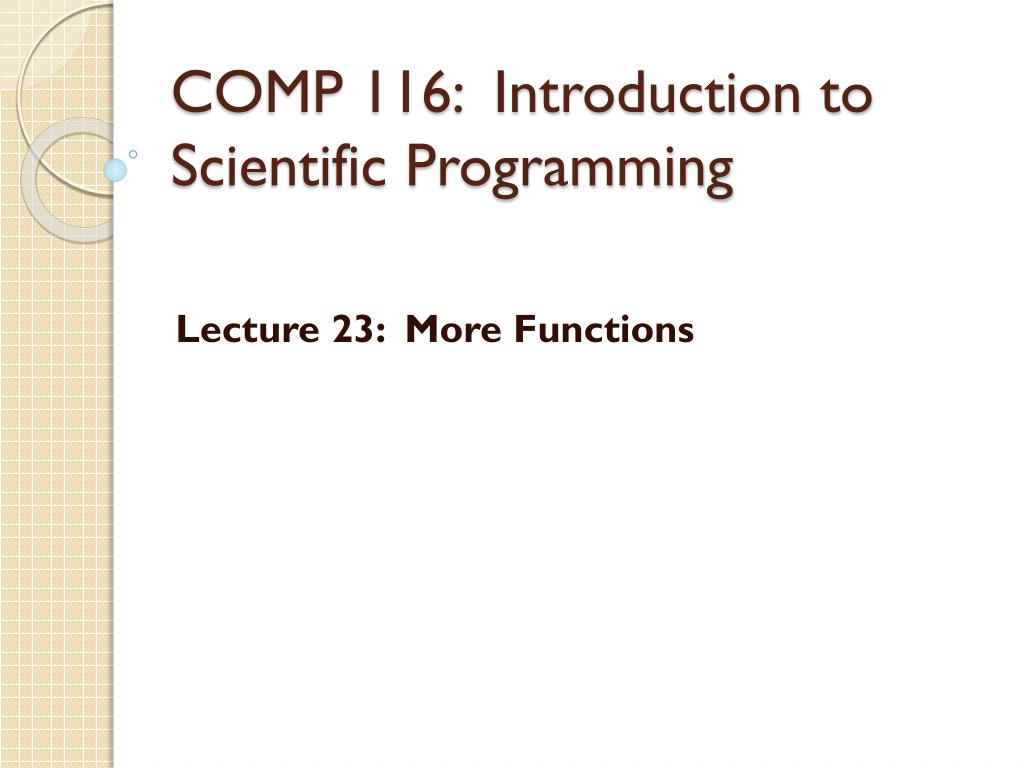 COMP 116: Introduction to Scientific Programming

Lecture 23: More Functions